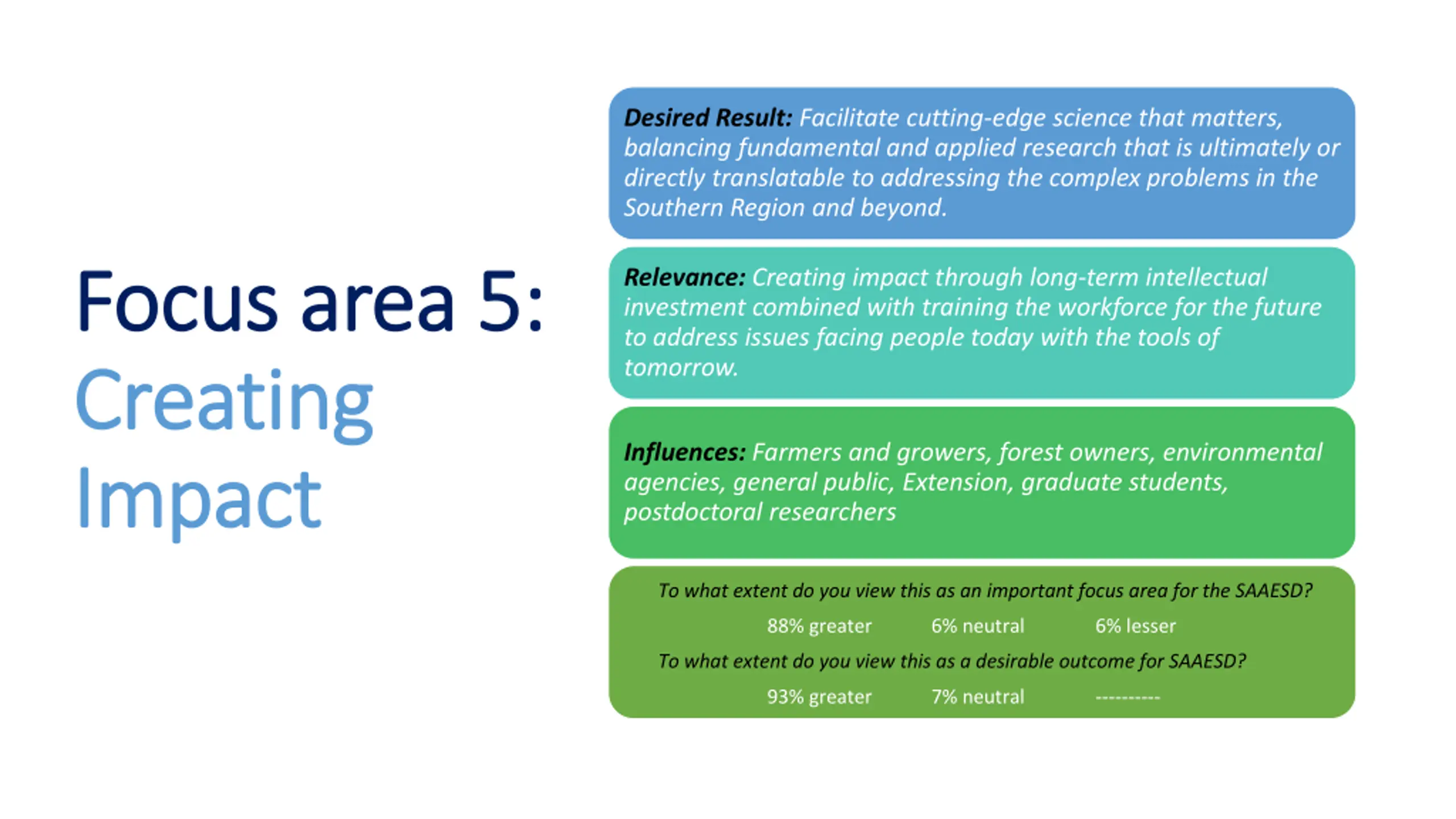 Focus area 5:
Creating Impact

Desired Result: Facilitate cutting-edge science that matters, balancing fundamental and applied research that is ultimately or directly translatable to addressing the complex problems in the Southern Region and beyond.

Relevance: Creating impact through long-term intellectual investment combined with training the workforce for the future to address issues facing people today with the tools of tomorrow.

Influences: Farmers and growers, forest owners, environmental agencies, general public, Extension, graduate students, postdoctoral researchers

To what extent do you view this as an important focus area for the SAAESD?

88% greater 6% neutral 6% lesser

To what extent do you view this as a desirable outcome for SAAESD?

93% greater 7% neutral ----------